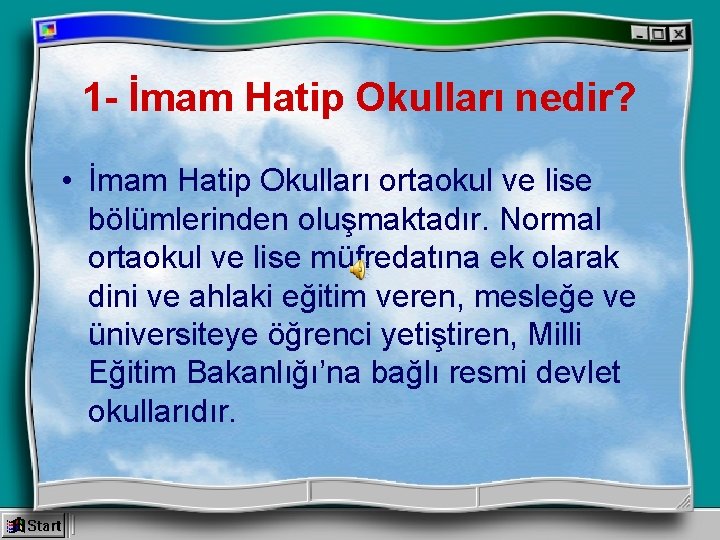 1- İmam Hatip Okulları nedir?

• İmam Hatip Okulları ortaokul ve lise bölümlerinden oluşmaktadır. Normal ortaokul ve lise müfredatına ek olarak dini ve ahlaki eğitim veren, mesleğe ve üniversiteye öğrenci yetiştiren, Milli Eğitim Bakanlığı'na bağlı resmi devlet okullarıdır.

Start